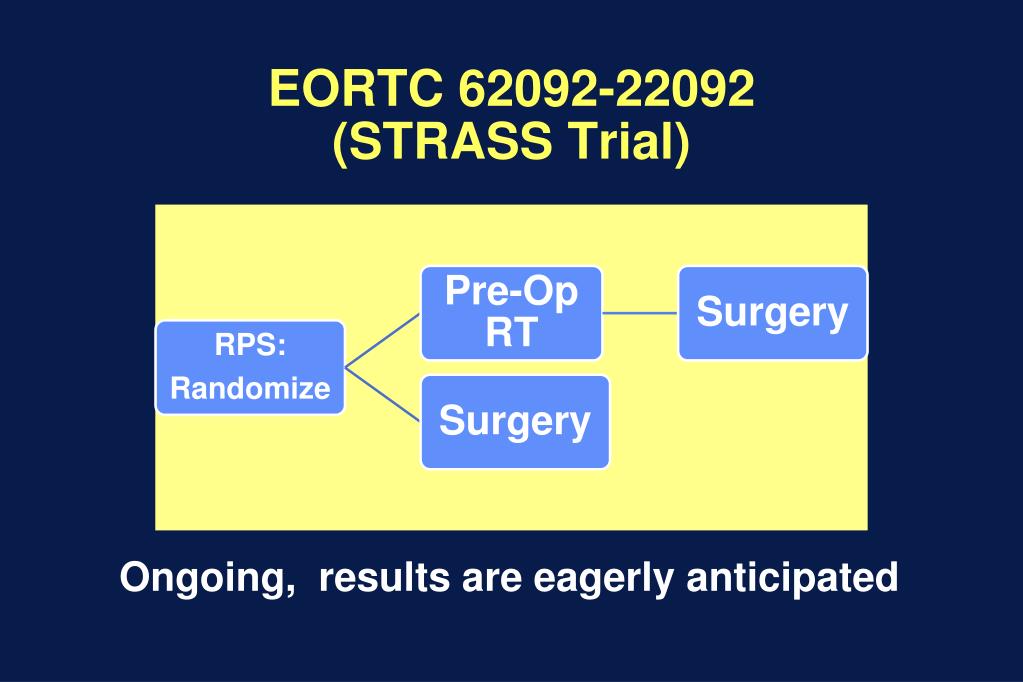 EORTC 62092-22092
(STRASS Trial)

RPS:
Randomize

Pre-Op
RT

Surgery

Surgery

Ongoing,  results are eagerly anticipated